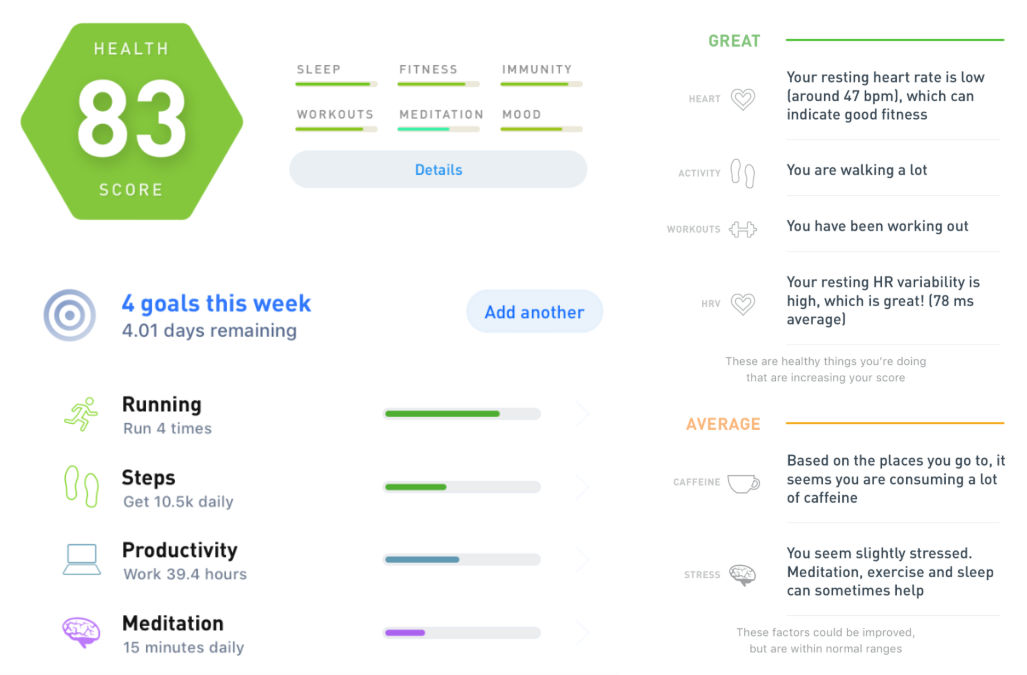 HEALTH
83
SCORE

SLEEP
FITNESS
IMMUNITY
WORKOUTS
MEDITATION
MOOD

Details

4 goals this week
4.01 days remaining

Add another

Running
Run 4 times

Steps
Get 10.5k daily

Productivity
Work 39.4 hours

Meditation
15 minutes daily

GREAT

HEART
Your resting heart rate is low (around 47 bpm), which can indicate good fitness

ACTIVITY
You are walking a lot

WORKOUTS
You have been working out

HRV
Your resting HR variability is high, which is great! (78 ms average)

These are healthy things you're doing that are increasing your score

AVERAGE

CAFFEINE
Based on the places you go to, it seems you are consuming a lot of caffeine

STRESS
You seem slightly stressed. Meditation, exercise and sleep can sometimes help

These factors could be improved, but are within normal ranges